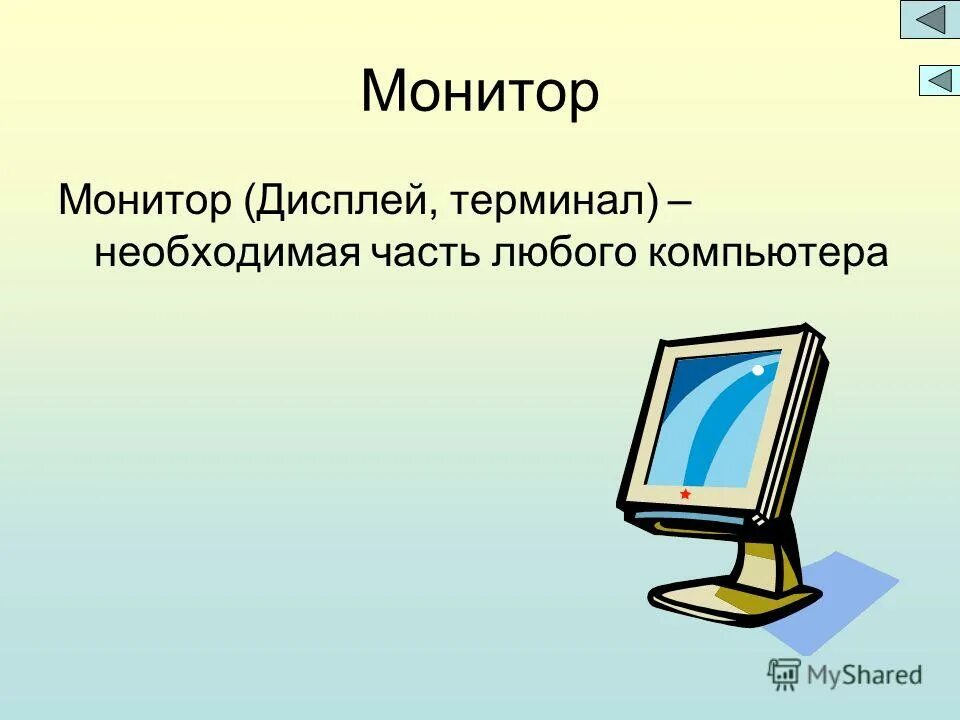 Монитор

Монитор (Дисплей, терминал) – необходимая часть любого компьютера

MyShared